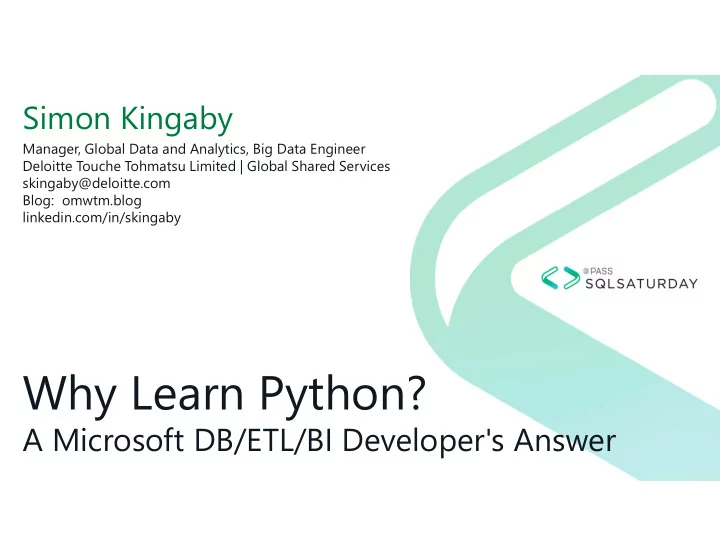 Simon Kingaby

Manager, Global Data and Analytics, Big Data Engineer
Deloitte Touche Tohmatsu Limited | Global Shared Services
skingaby@deloitte.com
Blog: omwtm.blog
linkedin.com/in/skingaby

PASS
SQLSATURDAY

Why Learn Python?
A Microsoft DB/ETL/BI Developer's Answer